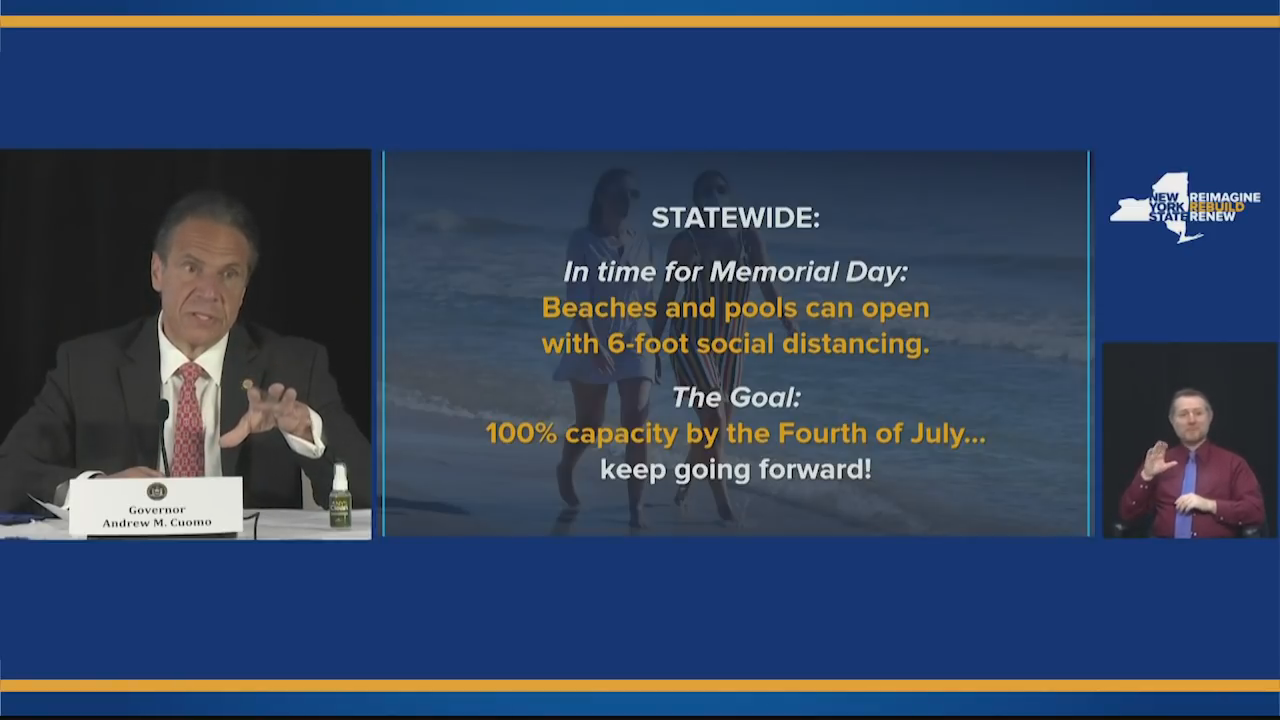 Governor
Andrew M. Cuomo

STATEWIDE:

In time for Memorial Day:
Beaches and pools can open with 6-foot social distancing.

The Goal:
100% capacity by the Fourth of July...
keep going forward!

NEW YORK STATE
REIMAGINE
REBUILD
RENEW